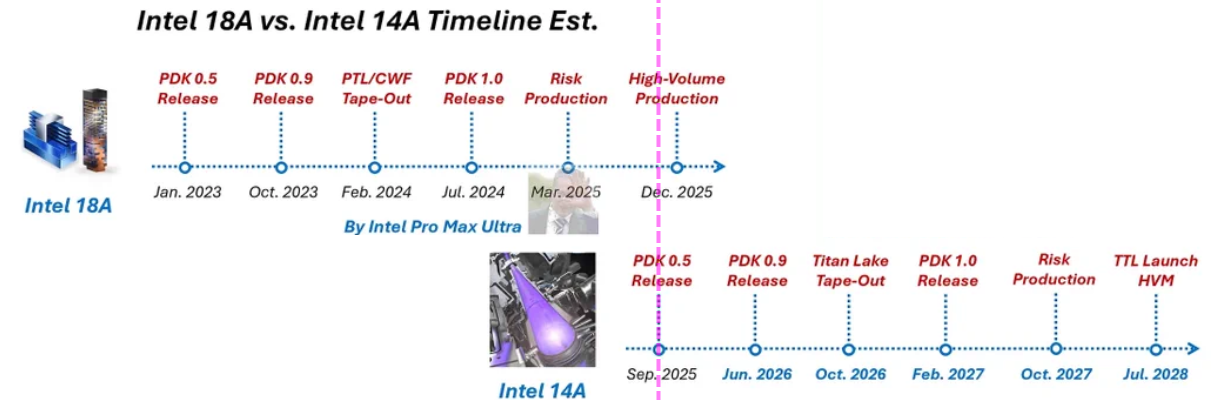 Intel 18A vs. Intel 14A Timeline Est.

PDK 0.5 Release
PDK 0.9 Release
PTL/CWF Tape-Out
PDK 1.0 Release
Risk Production
High-Volume Production

Jan. 2023
Oct. 2023
Feb. 2024
Jul. 2024
Mar. 2025
Dec. 2025

Intel 18A

By Intel Pro Max Ultra

PDK 0.5 Release
PDK 0.9 Release
Titan Lake Tape-Out
PDK 1.0 Release
Risk Production
TTL Launch HVM

Sep. 2025
Jun. 2026
Oct. 2026
Feb. 2027
Oct. 2027
Jul. 2028

Intel 14A